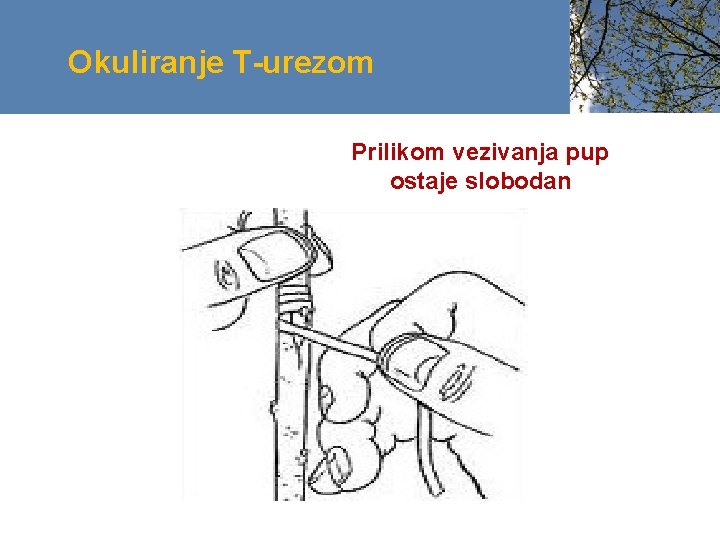 Okuliranje T-urezom

Prilikom vezivanja pup ostaje slobodan